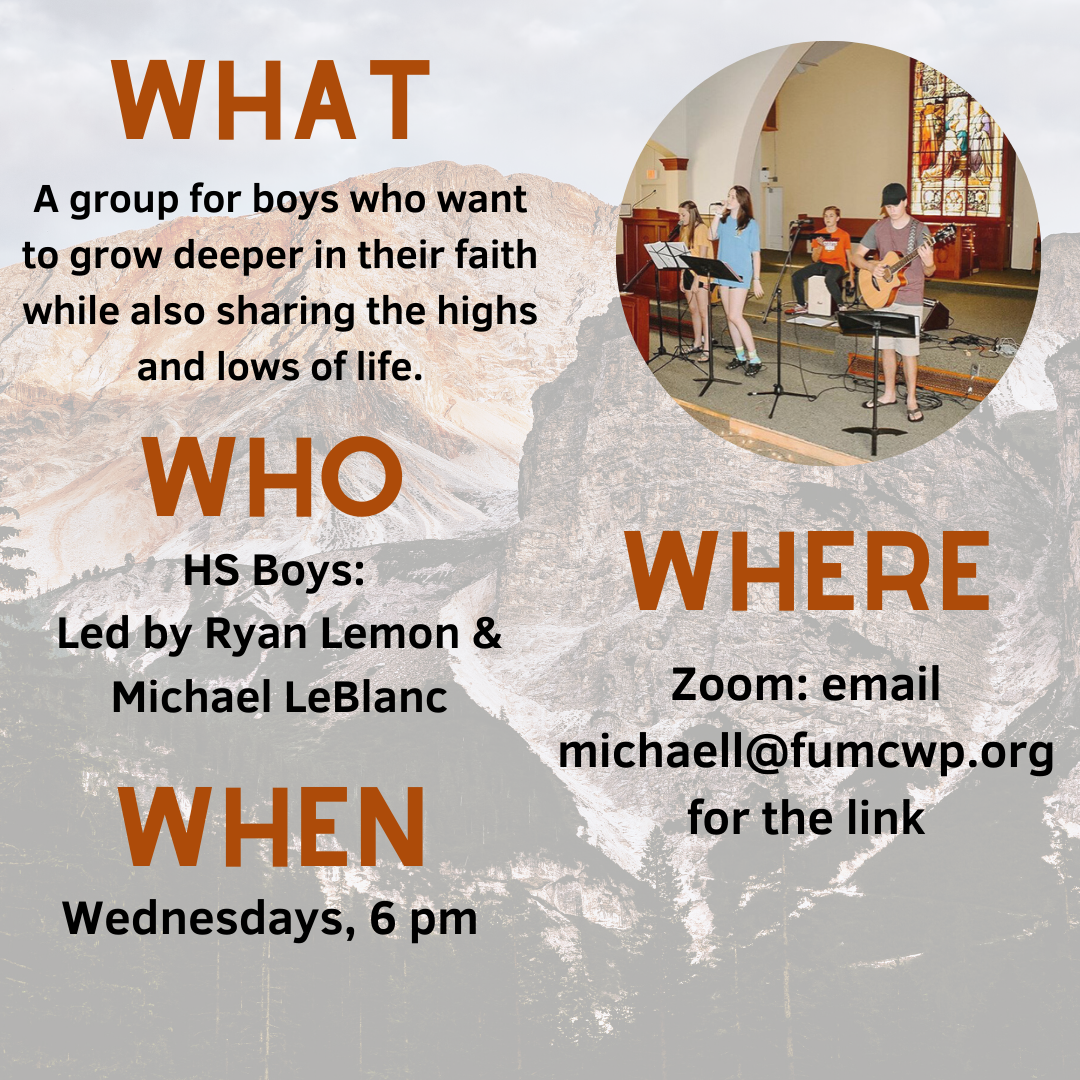 WHAT

A group for boys who want to grow deeper in their faith while also sharing the highs and lows of life.

WHO

HS Boys:
Led by Ryan Lemon & Michael LeBlanc

WHEN

Wednesdays, 6 pm

WHERE

Zoom: email michaell@fumcwp.org for the link